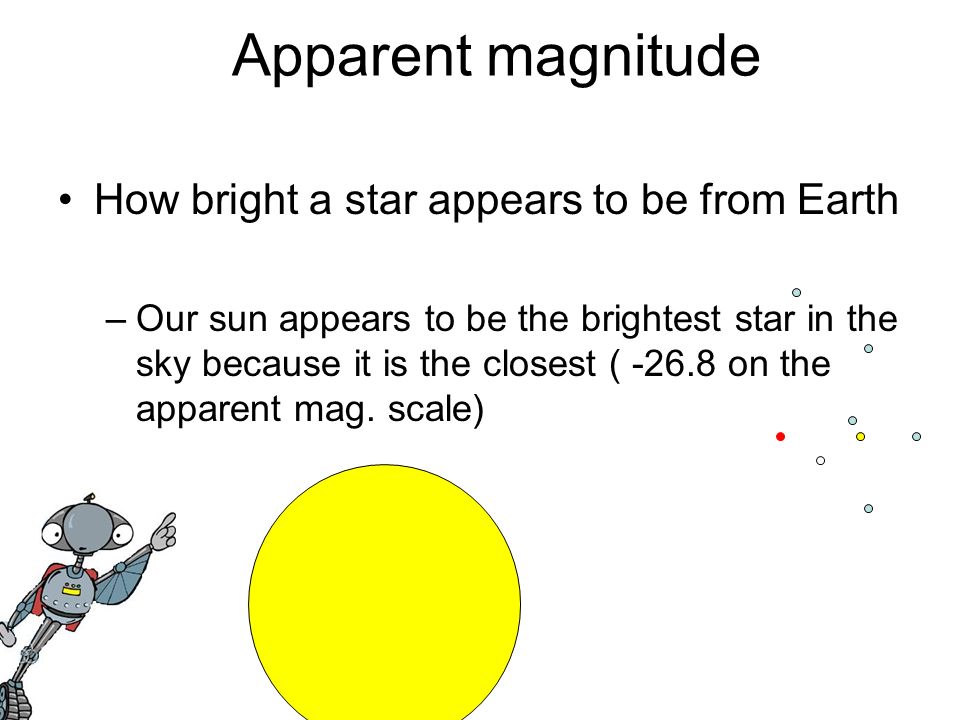 Apparent magnitude

• How bright a star appears to be from Earth

– Our sun appears to be the brightest star in the sky because it is the closest ( -26.8 on the apparent mag. scale)